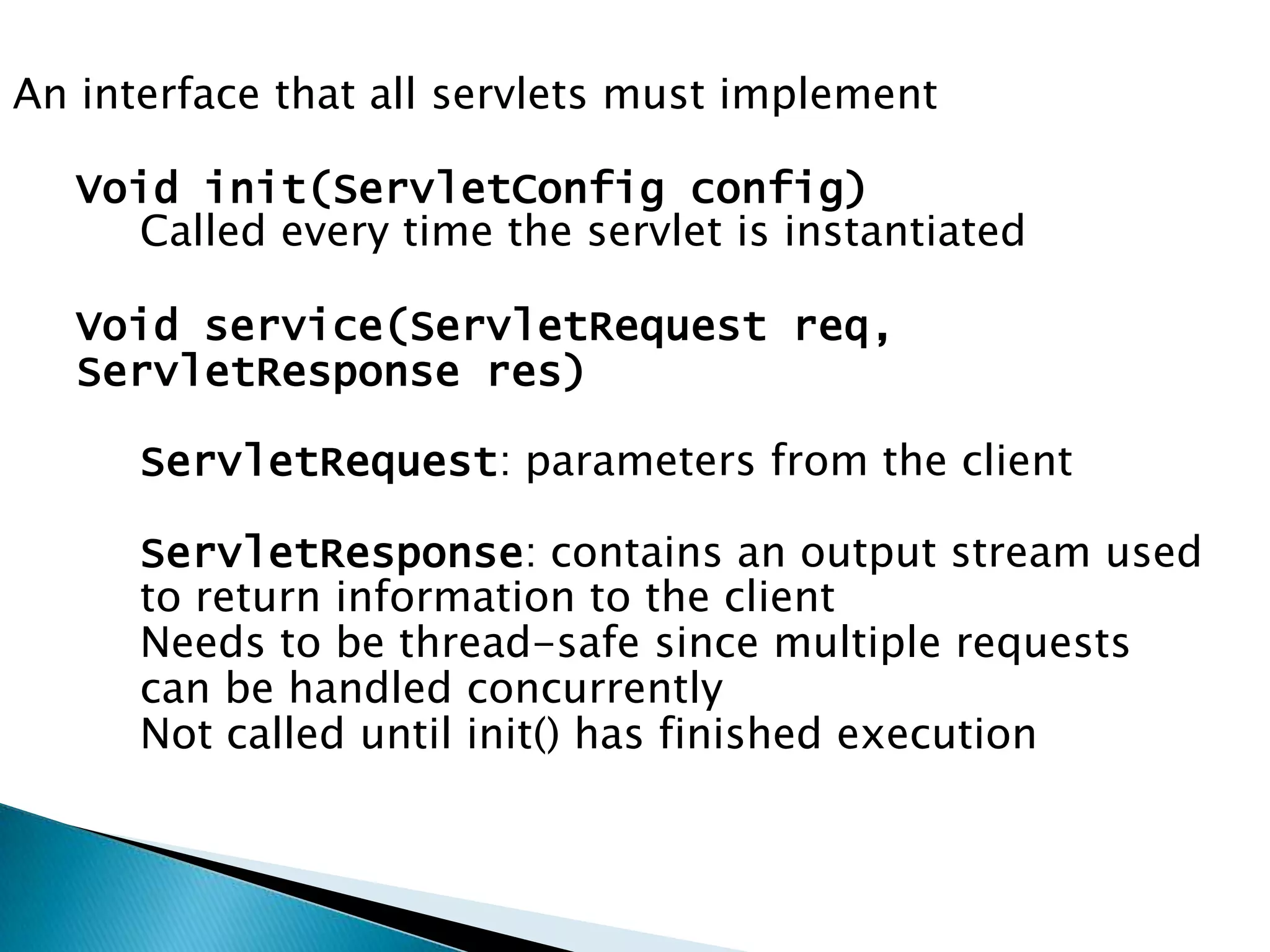 An interface that all servlets must implement

Void init(ServletConfig config)
Called every time the servlet is instantiated

Void service(ServletRequest req, ServletResponse res)

ServletRequest: parameters from the client

ServletResponse: contains an output stream used to return information to the client
Needs to be thread-safe since multiple requests can be handled concurrently
Not called until init() has finished execution